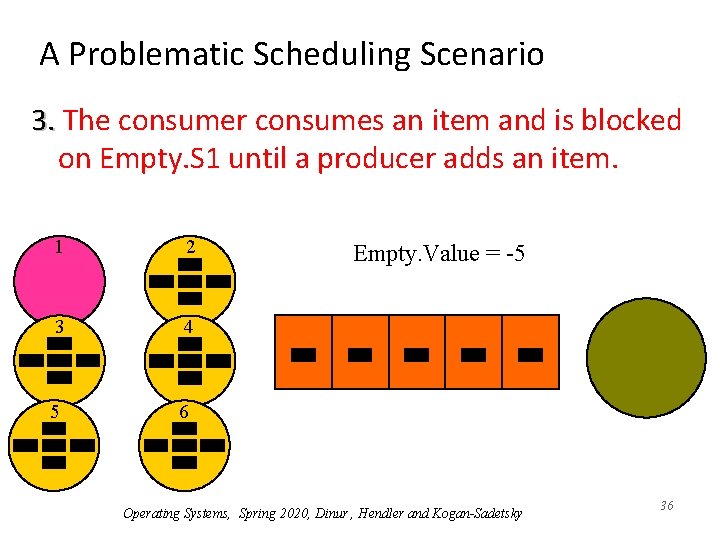 A Problematic Scheduling Scenario

3. The consumer consumes an item and is blocked on Empty.S1 until a producer adds an item.

1

2

3

4

5

6

Empty.Value = -5

Operating Systems, Spring 2020, Dinur, Hendler and Kogan-Sadetsky

36